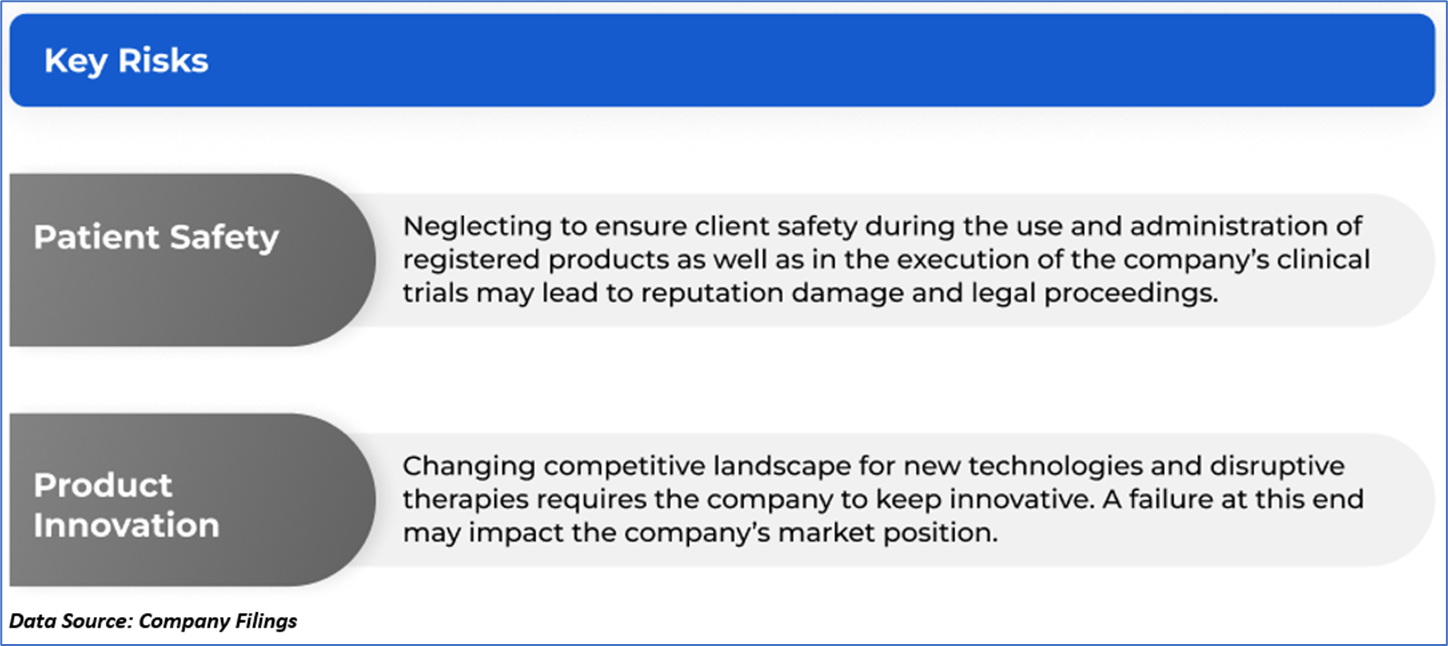 Key Risks

Patient Safety

Neglecting to ensure client safety during the use and administration of registered products as well as in the execution of the company's clinical trials may lead to reputation damage and legal proceedings.

Product Innovation

Changing competitive landscape for new technologies and disruptive therapies requires the company to keep innovative. A failure at this end may impact the company's market position.

Data Source: Company Filings